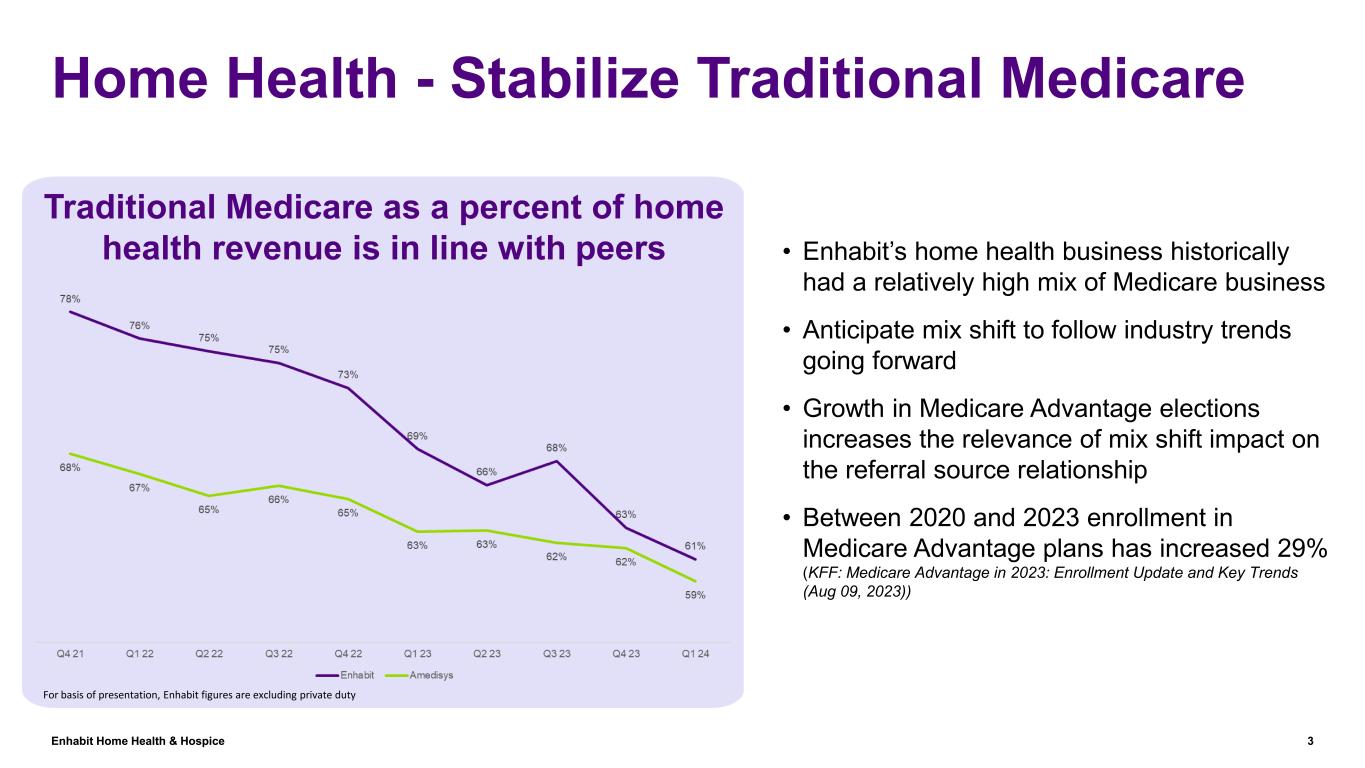 Home Health - Stabilize Traditional Medicare

Traditional Medicare as a percent of home health revenue is in line with peers

78%
76%
75%
75%
73%
69%
66%
68%
63%
61%

68%
67%
65%
66%
65%
63%
63%
62%
62%
59%

Q4 21
Q1 22
Q2 22
Q3 22
Q4 22
Q1 23
Q2 23
Q3 23
Q4 23
Q1 24

Enhabit
Amedisys

For basis of presentation, Enhabit figures are excluding private duty

• Enhabit's home health business historically had a relatively high mix of Medicare business

• Anticipate mix shift to follow industry trends going forward

• Growth in Medicare Advantage elections increases the relevance of mix shift impact on the referral source relationship

• Between 2020 and 2023 enrollment in Medicare Advantage plans has increased 29% (KFF: Medicare Advantage in 2023: Enrollment Update and Key Trends (Aug 09, 2023))

Enhabit Home Health & Hospice

3